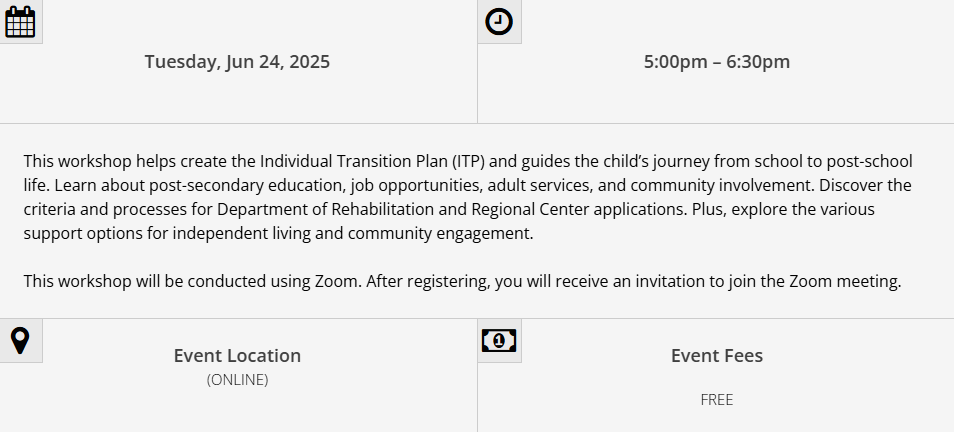 Tuesday, Jun 24, 2025

5:00pm – 6:30pm

This workshop helps create the Individual Transition Plan (ITP) and guides the child's journey from school to post-school life. Learn about post-secondary education, job opportunities, adult services, and community involvement. Discover the criteria and processes for Department of Rehabilitation and Regional Center applications. Plus, explore the various support options for independent living and community engagement.

This workshop will be conducted using Zoom. After registering, you will receive an invitation to join the Zoom meeting.

Event Location
(ONLINE)

Event Fees
FREE